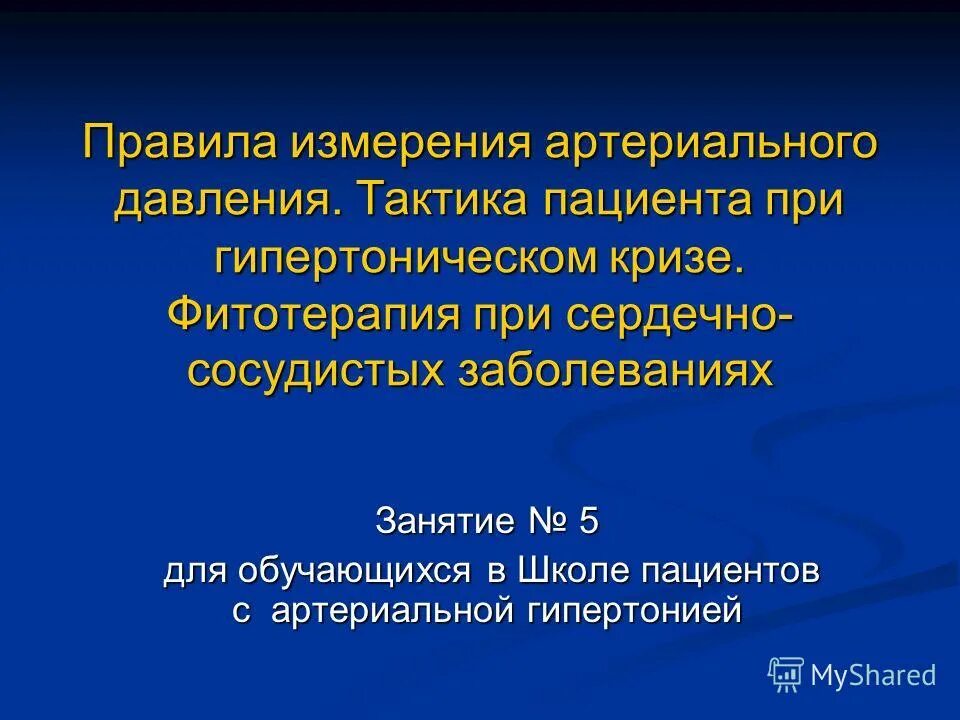 Правила измерения артериального давления. Тактика пациента при гипертоническом кризе. Фитотерапия при сердечно-сосудистых заболеваниях

Занятие № 5

для обучающихся в Школе пациентов с артериальной гипертонией

MyShared